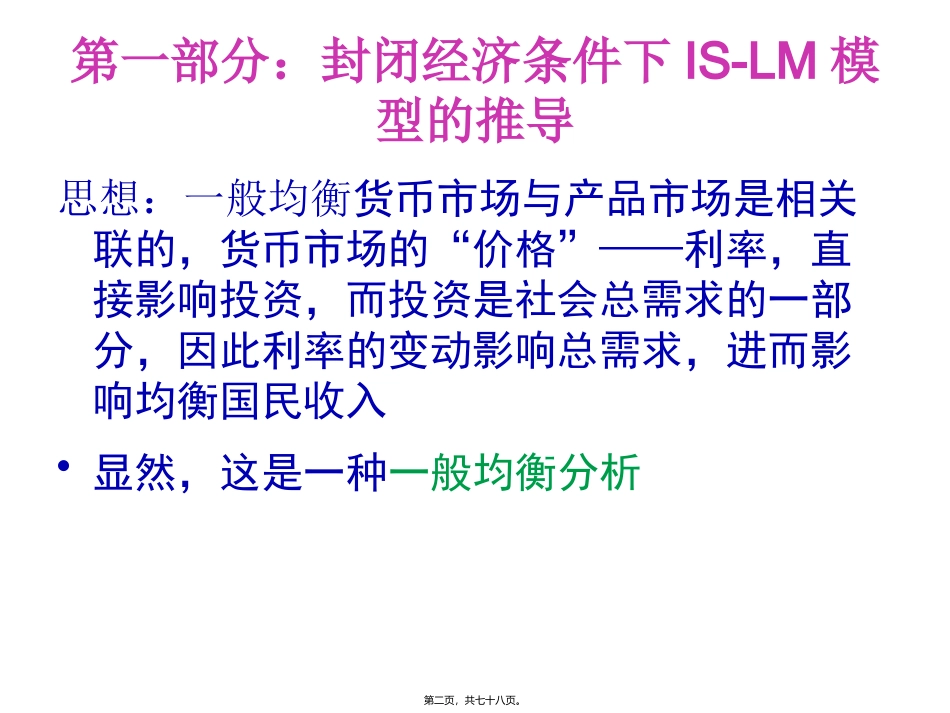 第一部分：封闭经济条件下 IS-LM 模型的推导

思想：一般均衡货币市场与产品市场是相关联的，货币市场的“价格”——利率，直接影响投资，而投资是社会总需求的一部分，因此利率的变动影响总需求，进而影响均衡国民收入

• 显然，这是一种一般均衡分析

第二页，共七十八页。